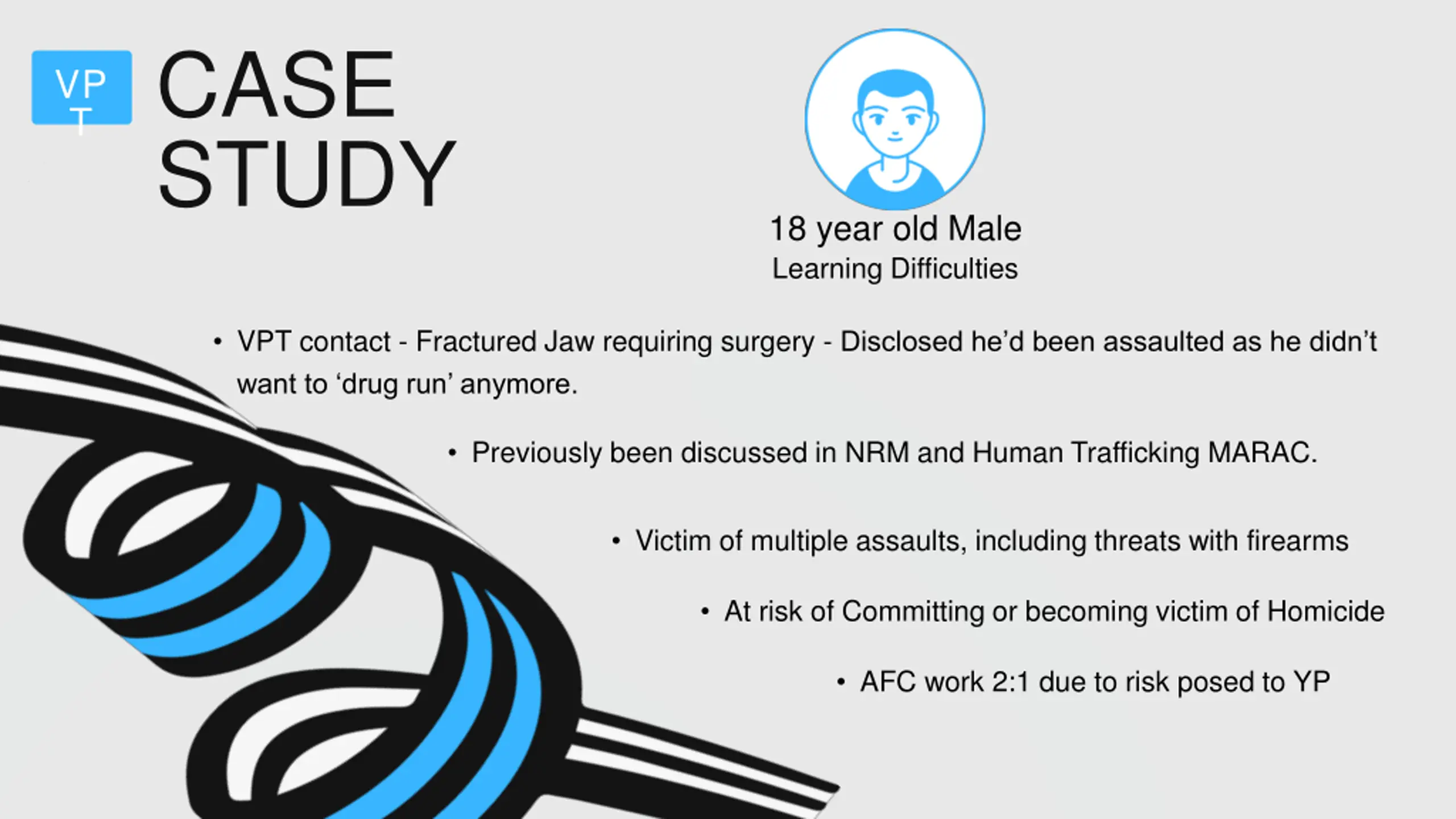 VP
T

CASE STUDY

18 year old Male
Learning Difficulties

• VPT contact - Fractured Jaw requiring surgery - Disclosed he'd been assaulted as he didn't want to 'drug run' anymore.

• Previously been discussed in NRM and Human Trafficking MARAC.

• Victim of multiple assaults, including threats with firearms

• At risk of Committing or becoming victim of Homicide

• AFC work 2:1 due to risk posed to YP